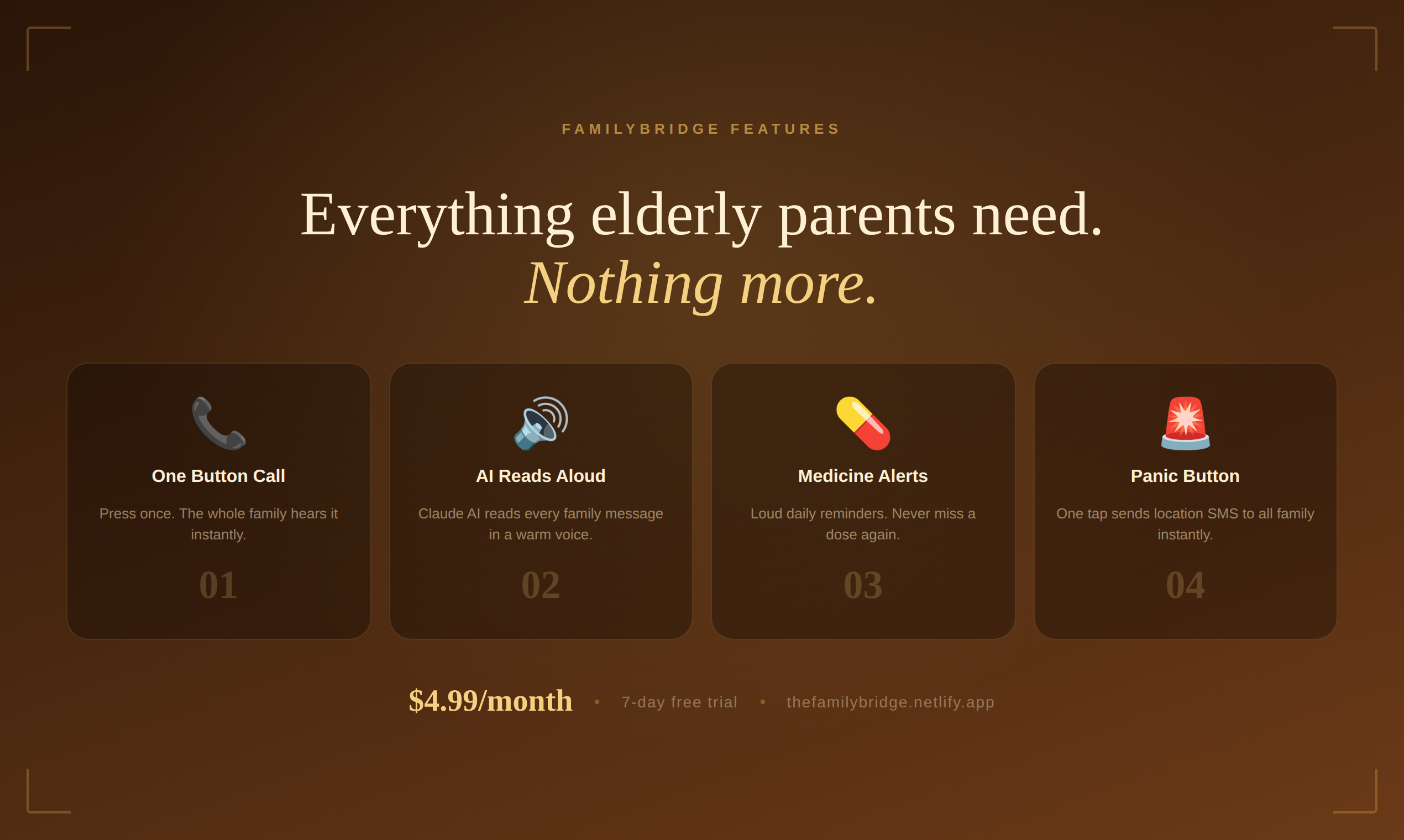 FAMILYBRIDGE FEATURES

Everything elderly parents need.
Nothing more.

One Button Call

Press once. The whole family hears it instantly.

01

AI Reads Aloud

Claude AI reads every family message in a warm voice.

02

Medicine Alerts

Loud daily reminders. Never miss a dose again.

03

Panic Button

One tap sends location SMS to all family instantly.

04

$4.99/month • 7-day free trial • thefamilybridge.netlify.app